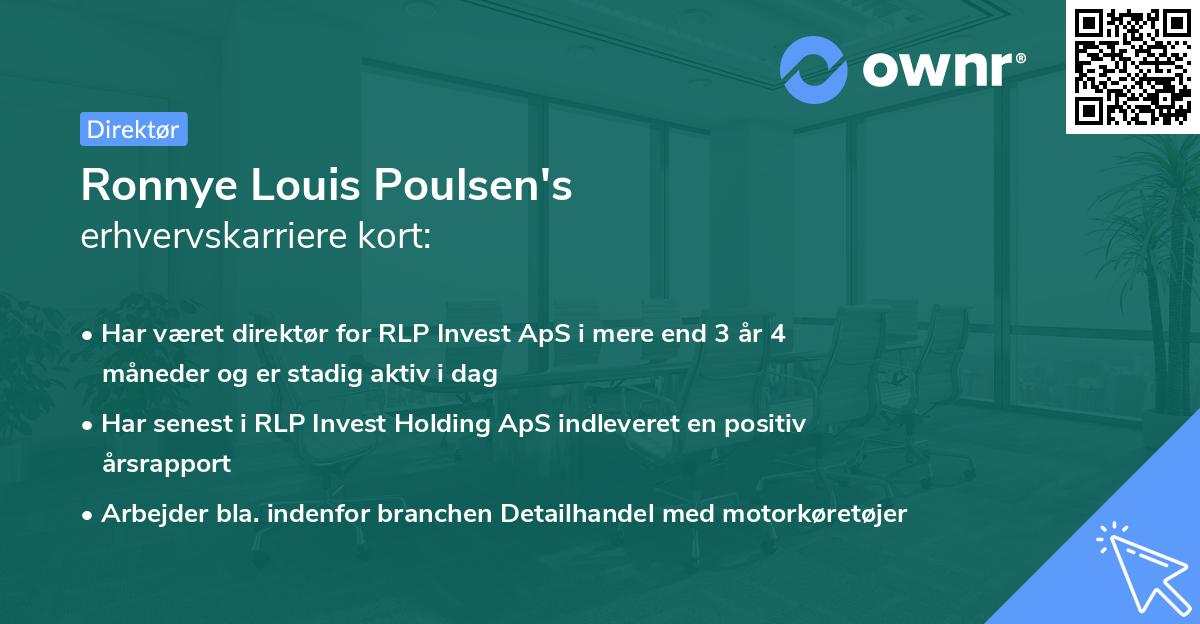 ownr®

Direktør

Ronnye Louis Poulsen's
erhvervskarriere kort:

• Har været direktør for RLP Invest ApS i mere end 3 år 4 måneder og er stadig aktiv i dag

• Har senest i RLP Invest Holding ApS indleveret en positiv årsrapport

• Arbejder bla. indenfor branchen Detailhandel med motorkøretøjer